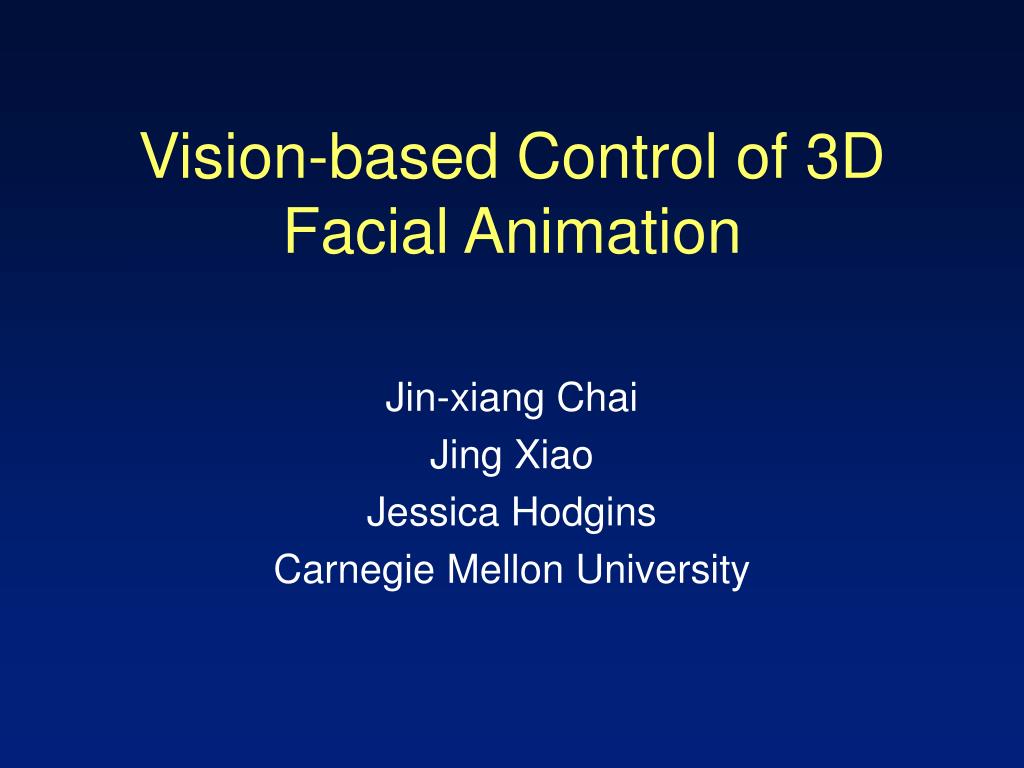 Vision-based Control of 3D Facial Animation

Jin-xiang Chai
Jing Xiao
Jessica Hodgins
Carnegie Mellon University